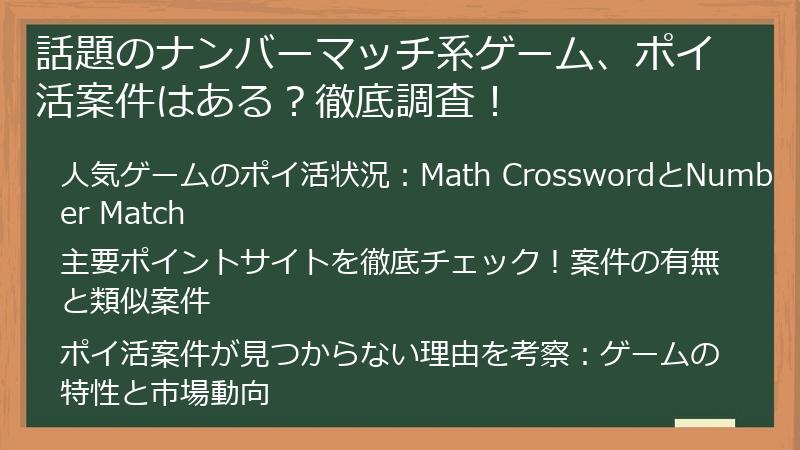 話題のナンバーマッチ系ゲーム、ポイ活案件はある？徹底調査！

人気ゲームのポイ活状況：Math CrosswordとNumber Match

主要ポイントサイトを徹底チェック！案件の有無と類似案件

ポイ活案件が見つからない理由を考察：ゲームの特性と市場動向